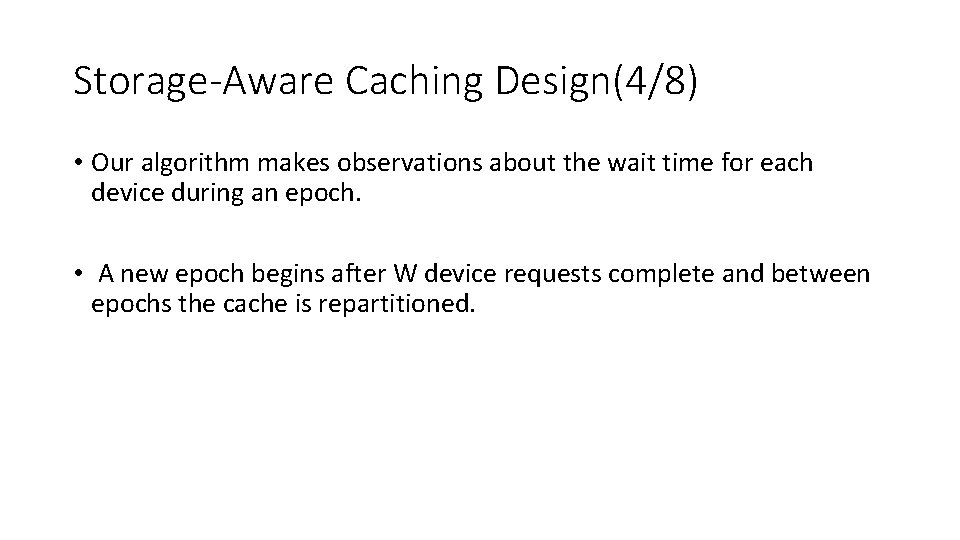 Storage-Aware Caching Design(4/8)

• Our algorithm makes observations about the wait time for each device during an epoch.

• A new epoch begins after W device requests complete and between epochs the cache is repartitioned.